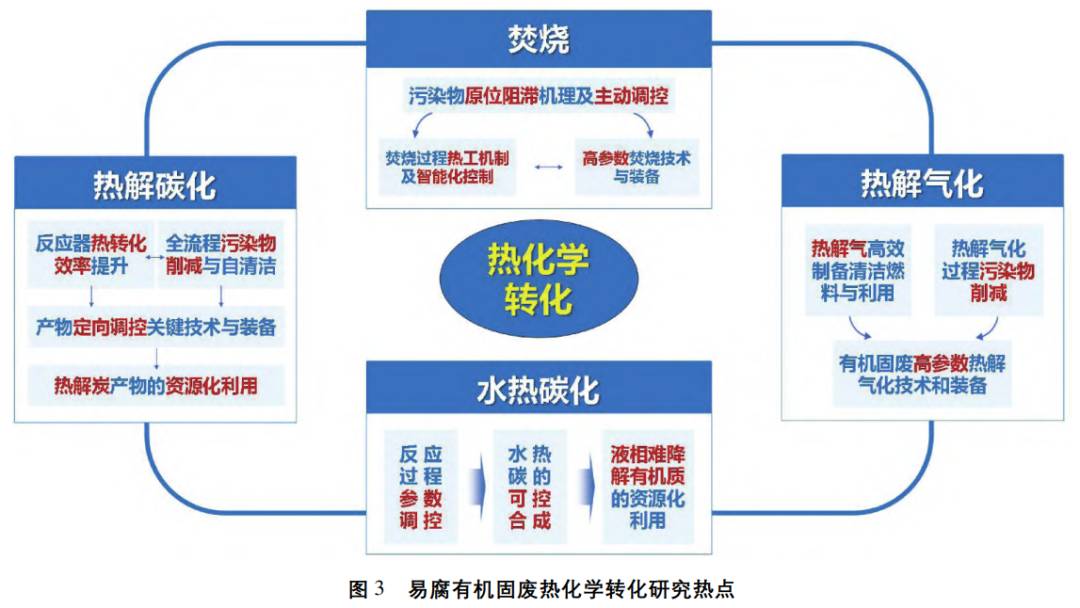 焚烧

污染物原位阻滞机理及主动调控

焚烧过程热工机制及智能化控制

高参数焚烧技术与装备

热解碳化

反应器热转化效率提升

全流程污染物削减与自清洁

产物定向调控关键技术与装备

热解炭产物的资源化利用

热化学转化

热解气化

热解气高效制备清洁燃料与利用

热解气化过程污染物削减

有机固废高参数热解气化技术和装备

水热碳化

反应过程参数调控

水热碳的可控合成

液相难降解有机质的资源化利用

图 3　易腐有机固废热化学转化研究热点